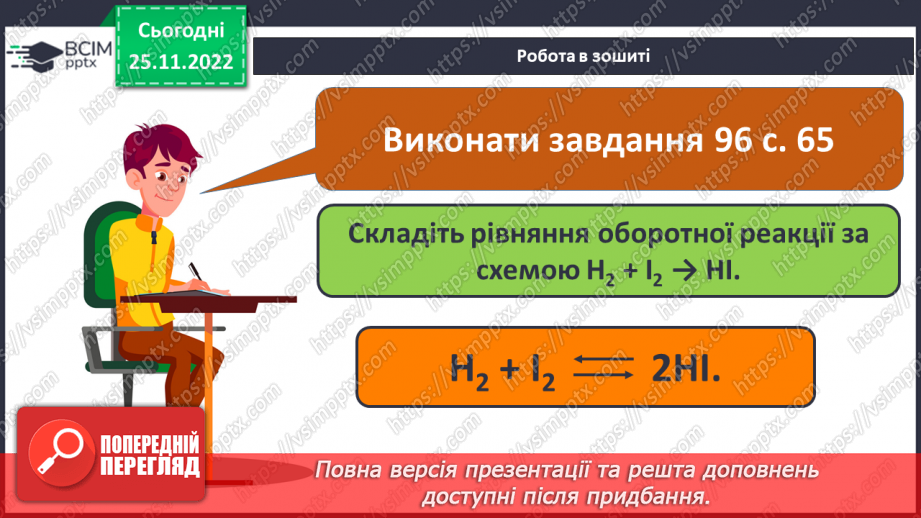 ВСІМ pptx

Сьогодні 25.11.2022

Робота в зошиті

Виконати завдання 96 с. 65

Складіть рівняння оборотної реакції за схемою $H_2 + I_2 \rightarrow HI$.

$H_2 + I_2 \rightleftarrows 2HI$.

ПОПЕРЕДНІЙ ПЕРЕГЛЯД

Повна версія презентації та решта доповнень доступні після придбання.

https://vsimpptx.com